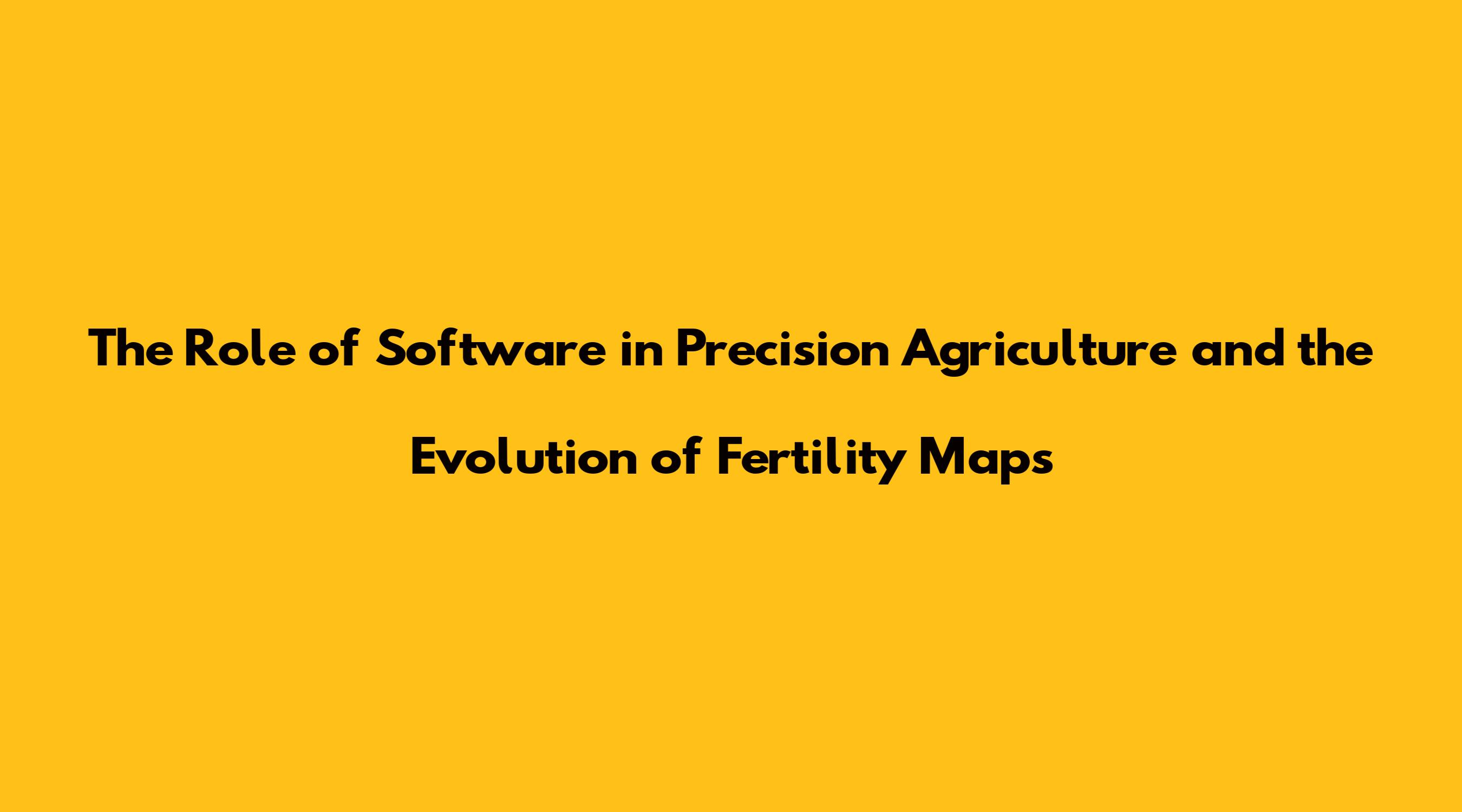 The Role of Software in Precision Agriculture and the Evolution of Fertility Maps